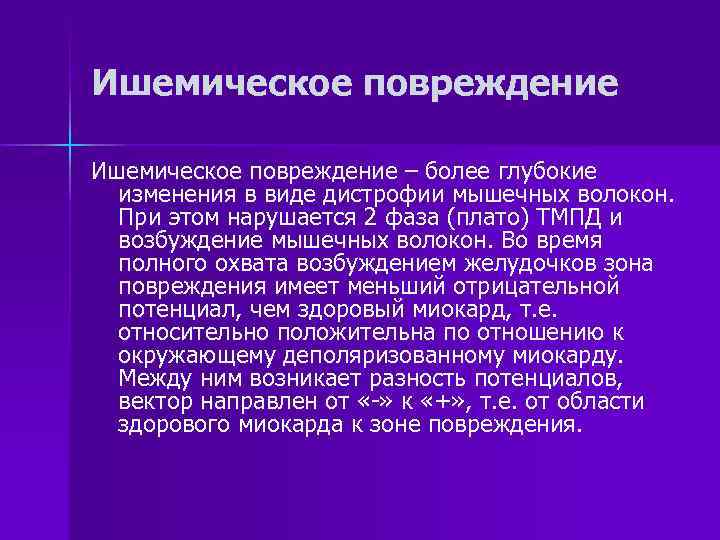 Ишемическое повреждение

Ишемическое повреждение – более глубокие изменения в виде дистрофии мышечных волокон. При этом нарушается 2 фаза (плато) ТМПД и возбуждение мышечных волокон. Во время полного охвата возбуждением желудочков зона повреждения имеет меньший отрицательной потенциал, чем здоровый миокард, т.е. относительно положительна по отношению к окружающему деполяризованному миокарду. Между ним возникает разность потенциалов, вектор направлен от «-» к «+», т.е. от области здорового миокарда к зоне повреждения.